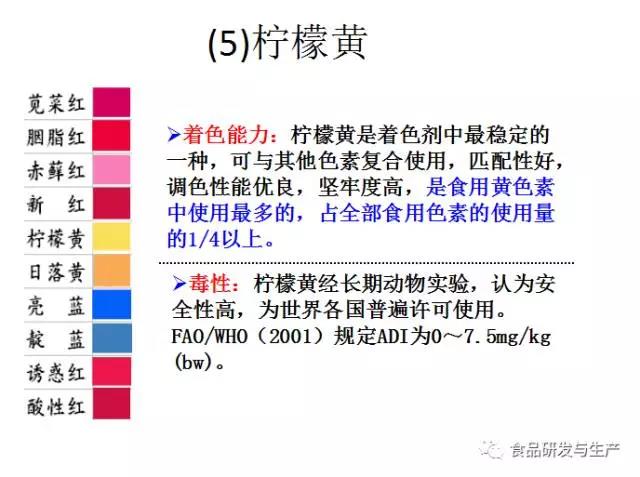 (5)柠檬黄

苋菜红
胭脂红
赤藓红
新　红
柠檬黄
日落黄
亮　蓝
靛　蓝
诱惑红
酸性红

➢着色能力：柠檬黄是着色剂中最稳定的一种，可与其他色素复合使用，匹配性好，调色性能优良，坚牢度高，是食用黄色素中使用最多的，占全部食用色素的使用量的1/4以上。

➢毒性：柠檬黄经长期动物实验，认为安全性高，为世界各国普遍许可使用。FAO/WHO（2001）规定ADI为0～7.5mg/kg(bw)。

食品研发与生产